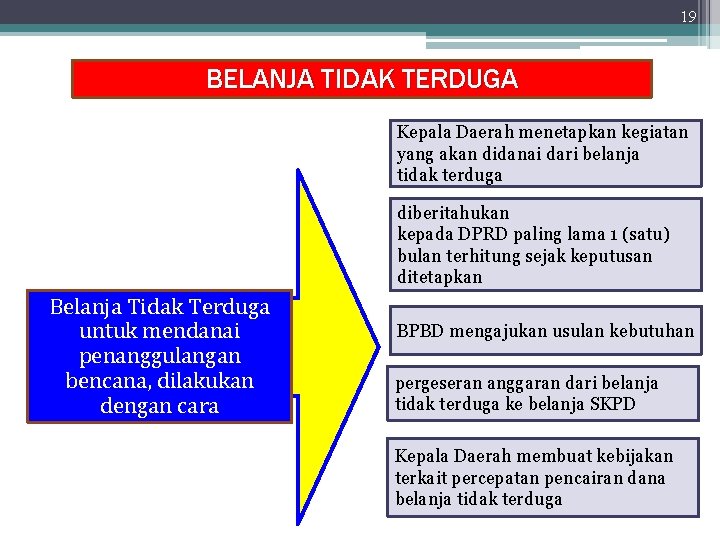 19

BELANJA TIDAK TERDUGA

Belanja Tidak Terduga untuk mendanai penanggulangan bencana, dilakukan dengan cara

Kepala Daerah menetapkan kegiatan yang akan didanai dari belanja tidak terduga

diberitahukan kepada DPRD paling lama 1 (satu) bulan terhitung sejak keputusan ditetapkan

BPBD mengajukan usulan kebutuhan

pergeseran anggaran dari belanja tidak terduga ke belanja SKPD

Kepala Daerah membuat kebijakan terkait percepatan pencairan dana belanja tidak terduga